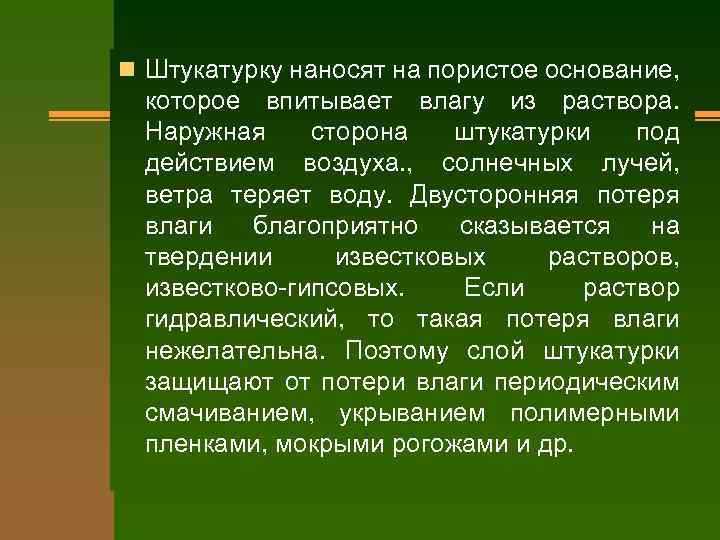 Штукатурку наносят на пористое основание, которое впитывает влагу из раствора. Наружная сторона штукатурки под действием воздуха., солнечных лучей, ветра теряет воду. Двусторонняя потеря влаги благоприятно сказывается на твердении известковых растворов, известково-гипсовых. Если раствор гидравлический, то такая потеря влаги нежелательна. Поэтому слой штукатурки защищают от потери влаги периодическим смачиванием, укрыванием полимерными пленками, мокрыми рогожами и др.